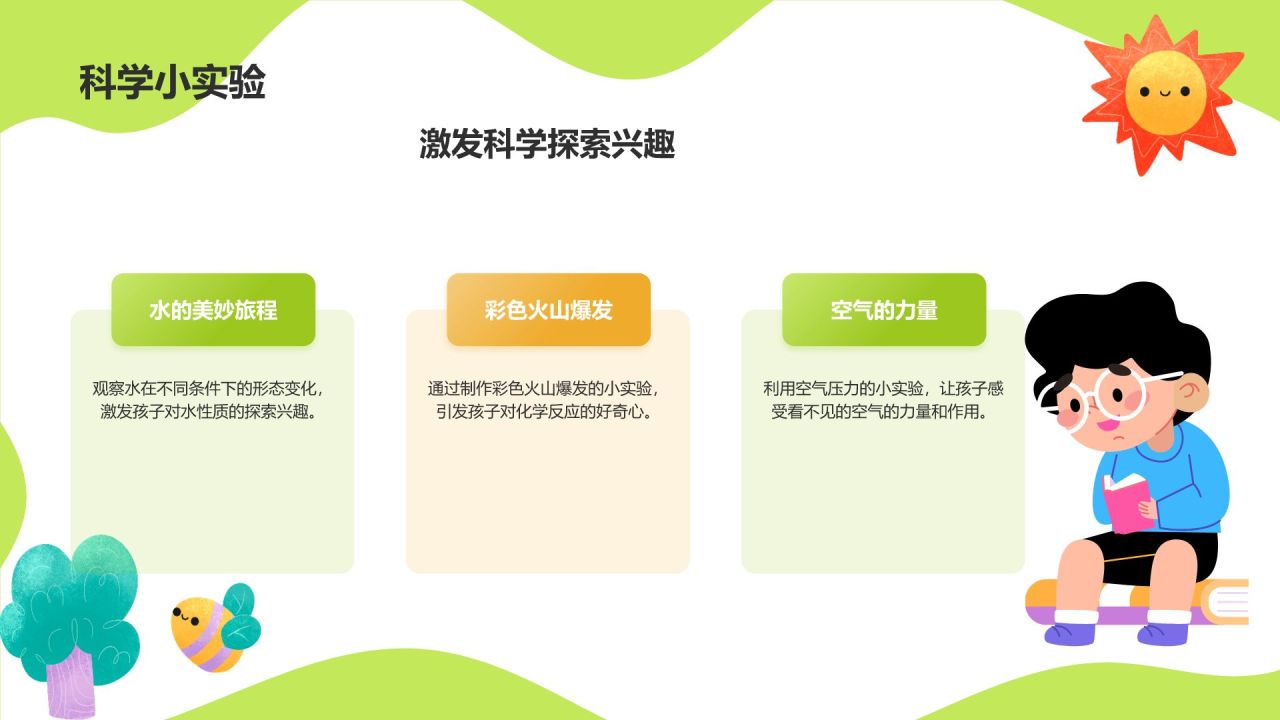 科学小实验

激发科学探索兴趣

水的美妙旅程

观察水在不同条件下的形态变化，激发孩子对水性质的探索兴趣。

彩色火山爆发

通过制作彩色火山爆发的小实验，引发孩子对化学反应的好奇心。

空气的力量

利用空气压力的小实验，让孩子感受看不见的空气的力量和作用。